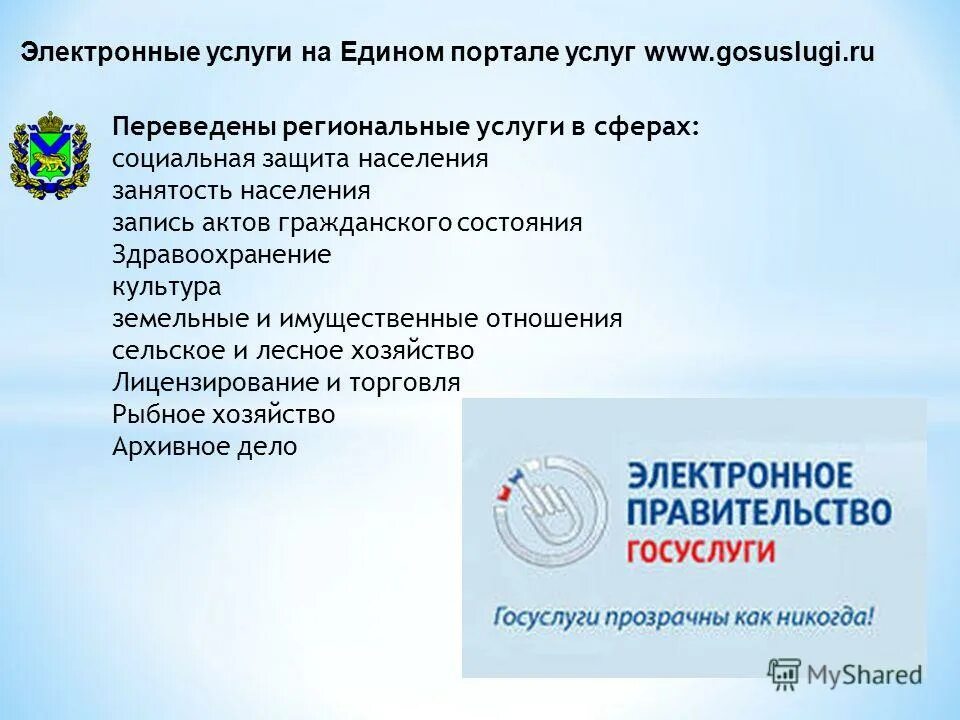 Электронные услуги на Едином портале услуг www.gosuslugi.ru

Переведены региональные услуги в сферах:
социальная защита населения
занятость населения
запись актов гражданского состояния
Здравоохранение
культура
земельные и имущественные отношения
сельское и лесное хозяйство
Лицензирование и торговля
Рыбное хозяйство
Архивное дело

ЭЛЕКТРОННОЕ ПРАВИТЕЛЬСТВО
ГОСУСЛУГИ

Госуслуги прозрачны как никогда!

MyShared